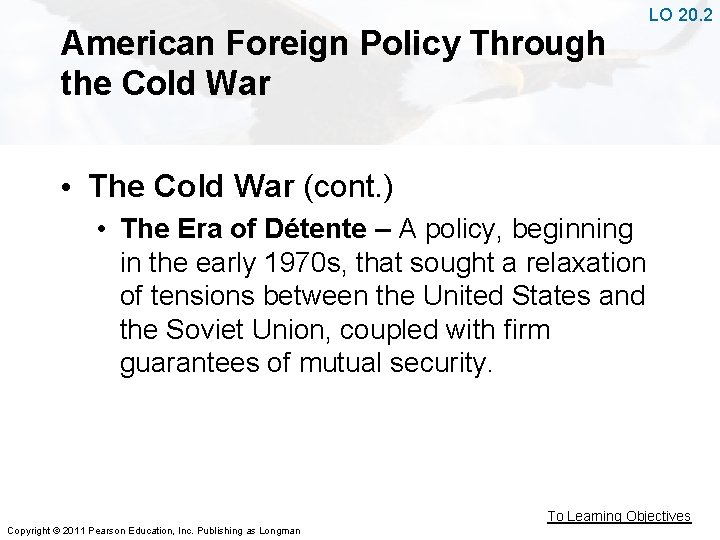 LO 20.2

American Foreign Policy Through the Cold War

• The Cold War (cont.)

• The Era of Détente – A policy, beginning in the early 1970s, that sought a relaxation of tensions between the United States and the Soviet Union, coupled with firm guarantees of mutual security.

To Learning Objectives

Copyright © 2011 Pearson Education, Inc. Publishing as Longman